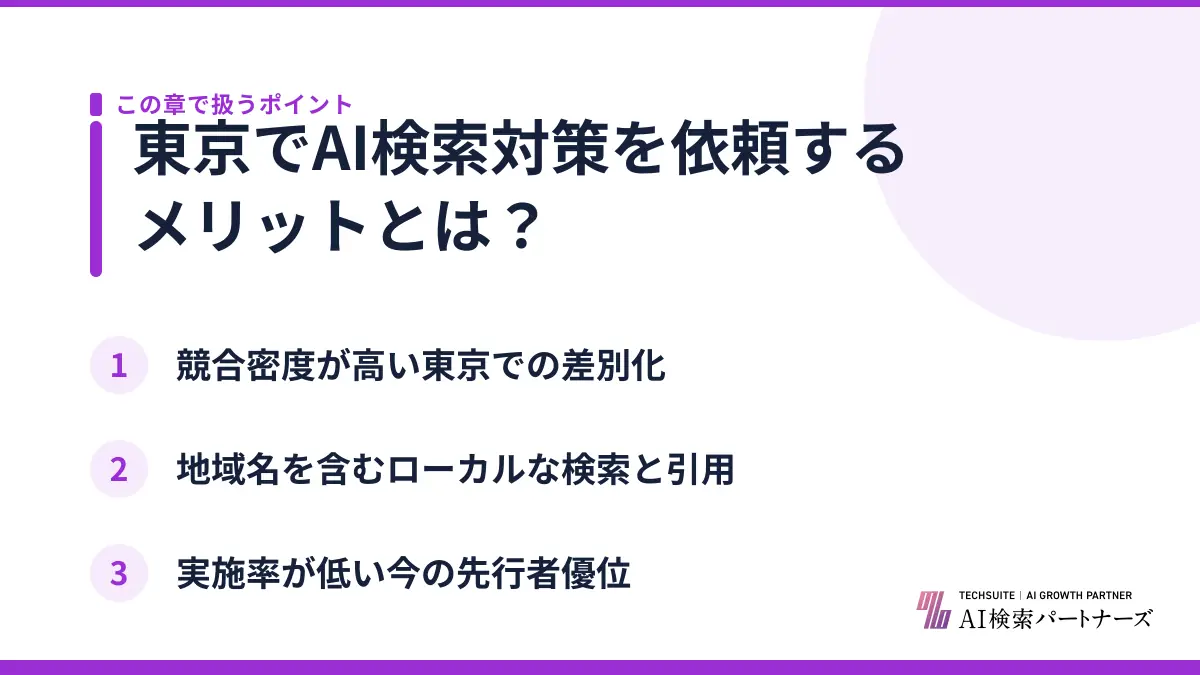 この章で扱うポイント

東京でAI検索対策を依頼するメリットとは？

1 競合密度が高い東京での差別化

2 地域名を含むローカルな検索と引用

3 実施率が低い今の先行者優位

TECHSUITE | AI GROWTH PARTNER
AI検索パートナーズ